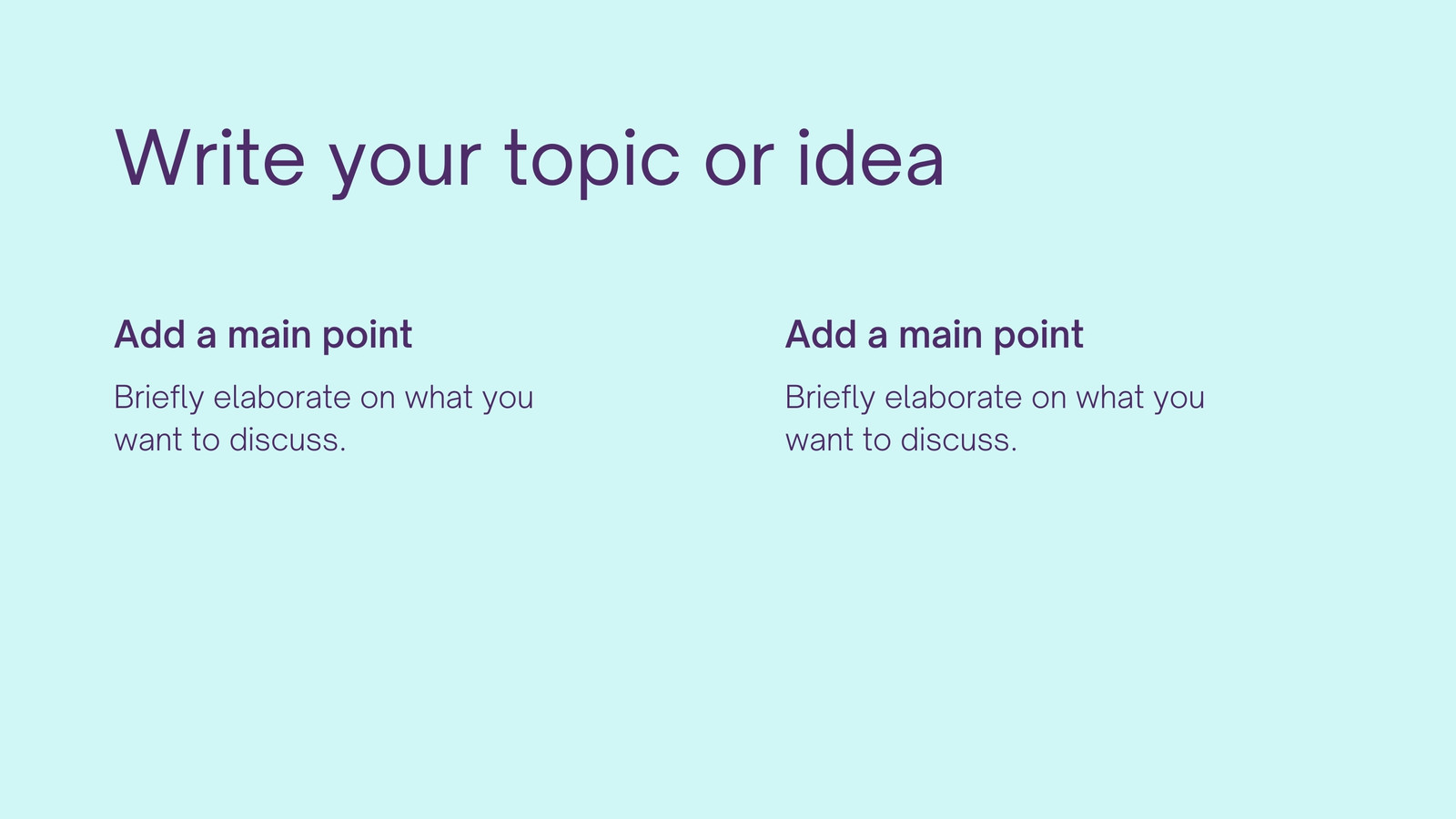 Write your topic or idea

Add a main point

Briefly elaborate on what you want to discuss.

Add a main point

Briefly elaborate on what you want to discuss.